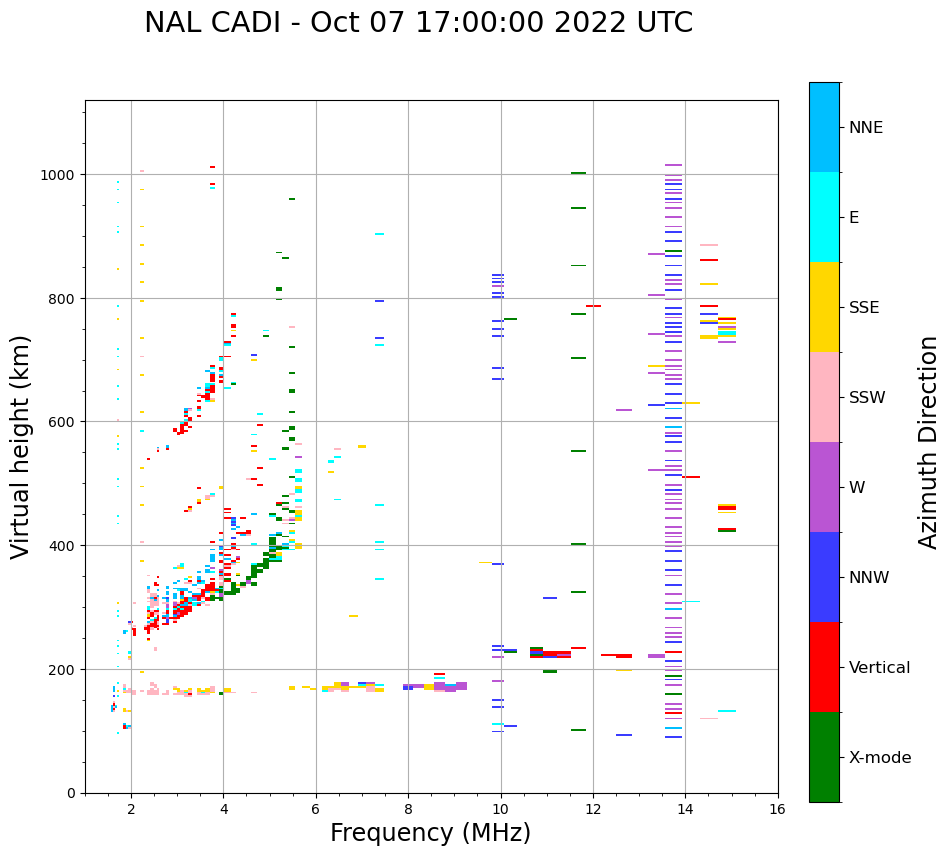 NAL CADI - Oct 07 17:00:00 2022 UTC

Virtual height (km)

1000
800
600
400
200
0

2 4 6 8 10 12 14 16

Frequency (MHz)

NNE
E
SSE
SSW
W
NNW
Vertical
X-mode

Azimuth Direction